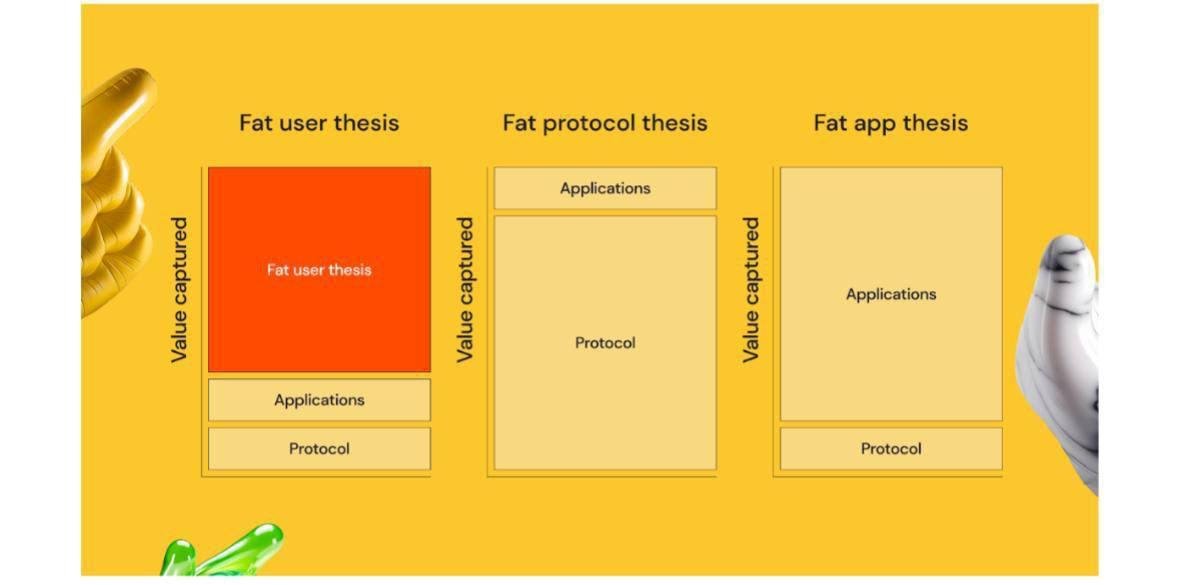 Fat user thesis

Value captured

Fat user thesis

Applications

Protocol

Fat protocol thesis

Value captured

Applications

Protocol

Fat app thesis

Value captured

Applications

Protocol